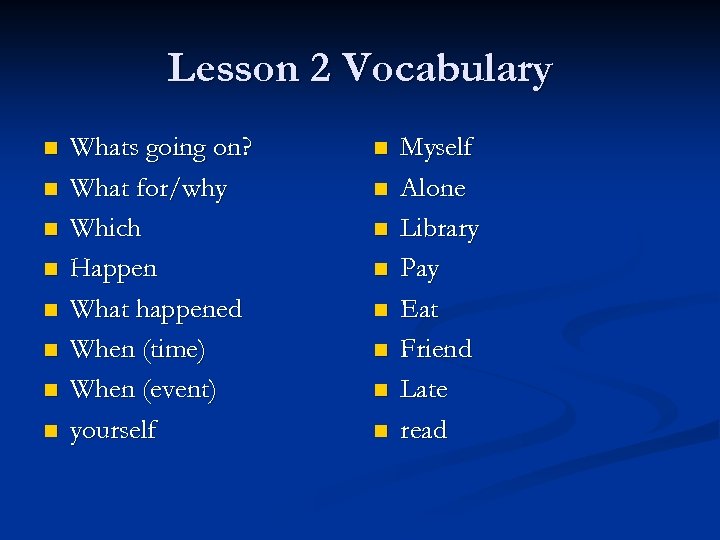 Lesson 2 Vocabulary

- Whats going on?
- What for/why
- Which
- Happen
- What happened
- When (time)
- When (event)
- yourself

- Myself
- Alone
- Library
- Pay
- Eat
- Friend
- Late
- read